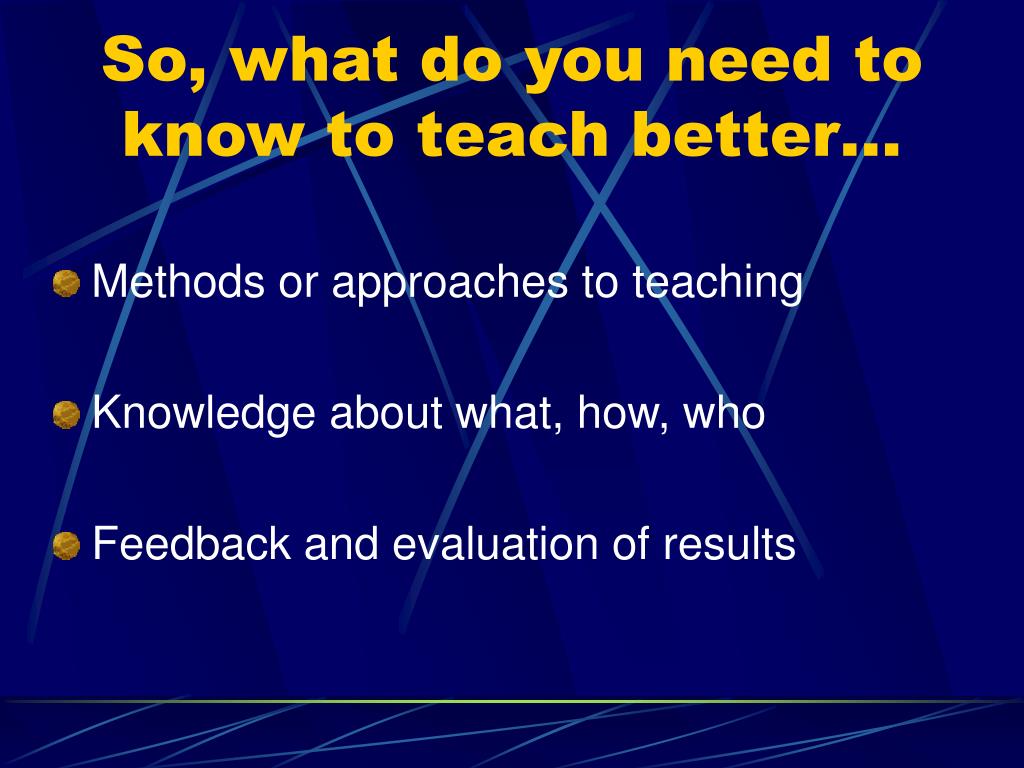 So, what do you need to know to teach better…

Methods or approaches to teaching

Knowledge about what, how, who

Feedback and evaluation of results